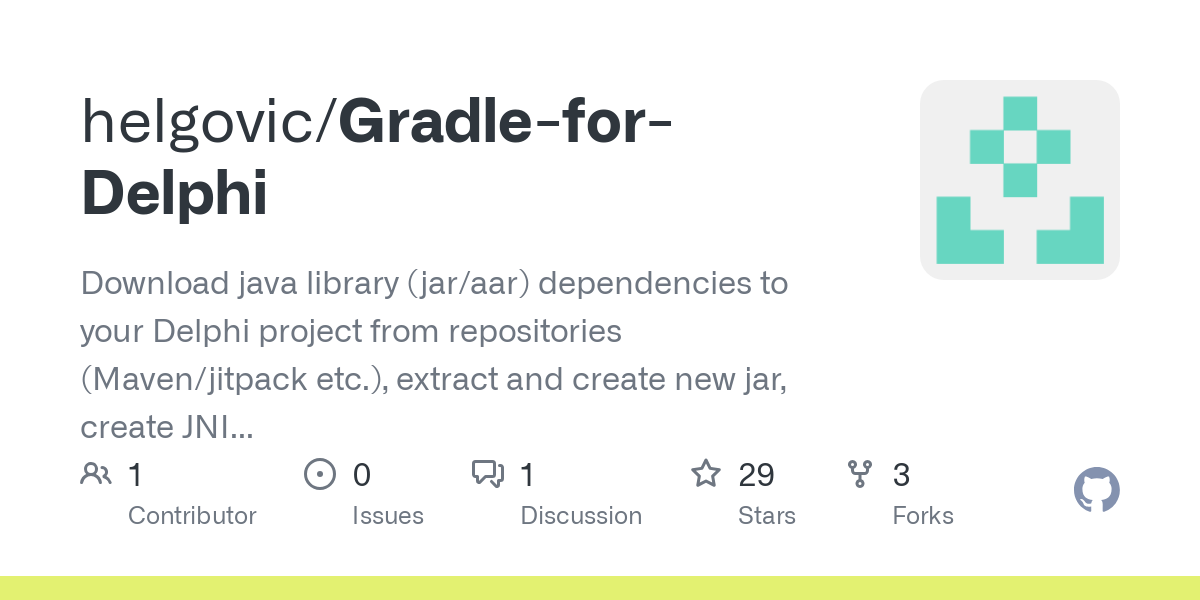 helgovic/Gradle-for-Delphi

Download java library (jar/aar) dependencies to your Delphi project from repositories (Maven/jitpack etc.), extract and create new jar, create JNI...

1 Contributor

0 Issues

1 Discussion

29 Stars

3 Forks